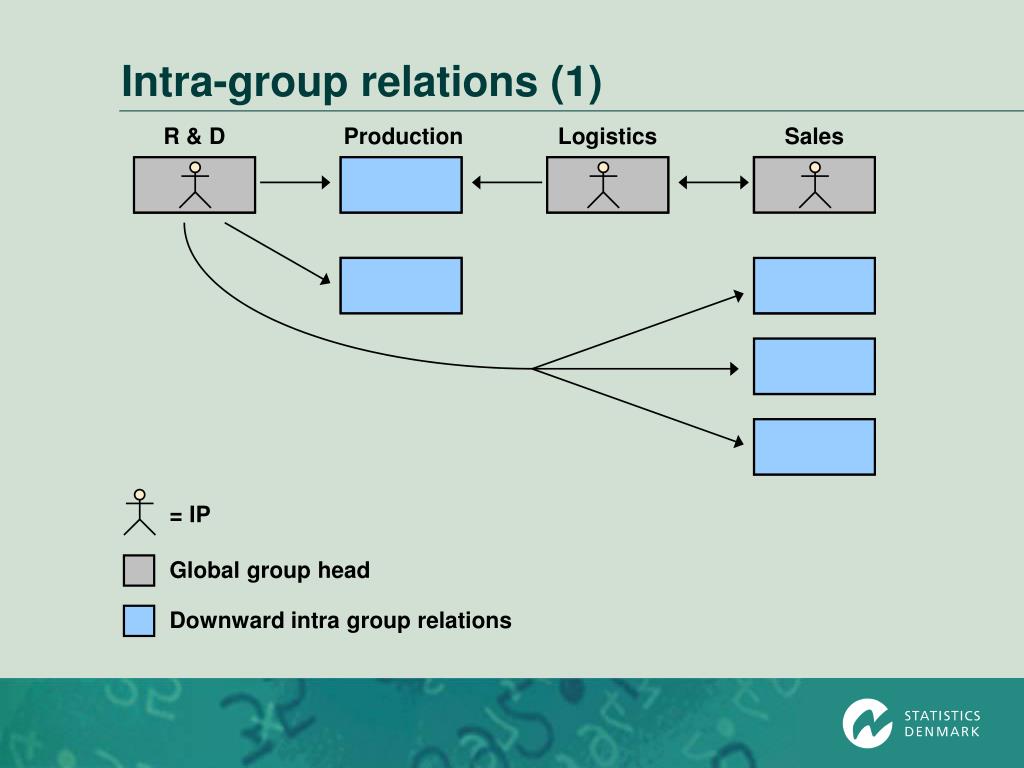 Intra-group relations (1)

R & D

Production

Logistics

Sales

= IP

Global group head

Downward intra group relations

STATISTICS DENMARK